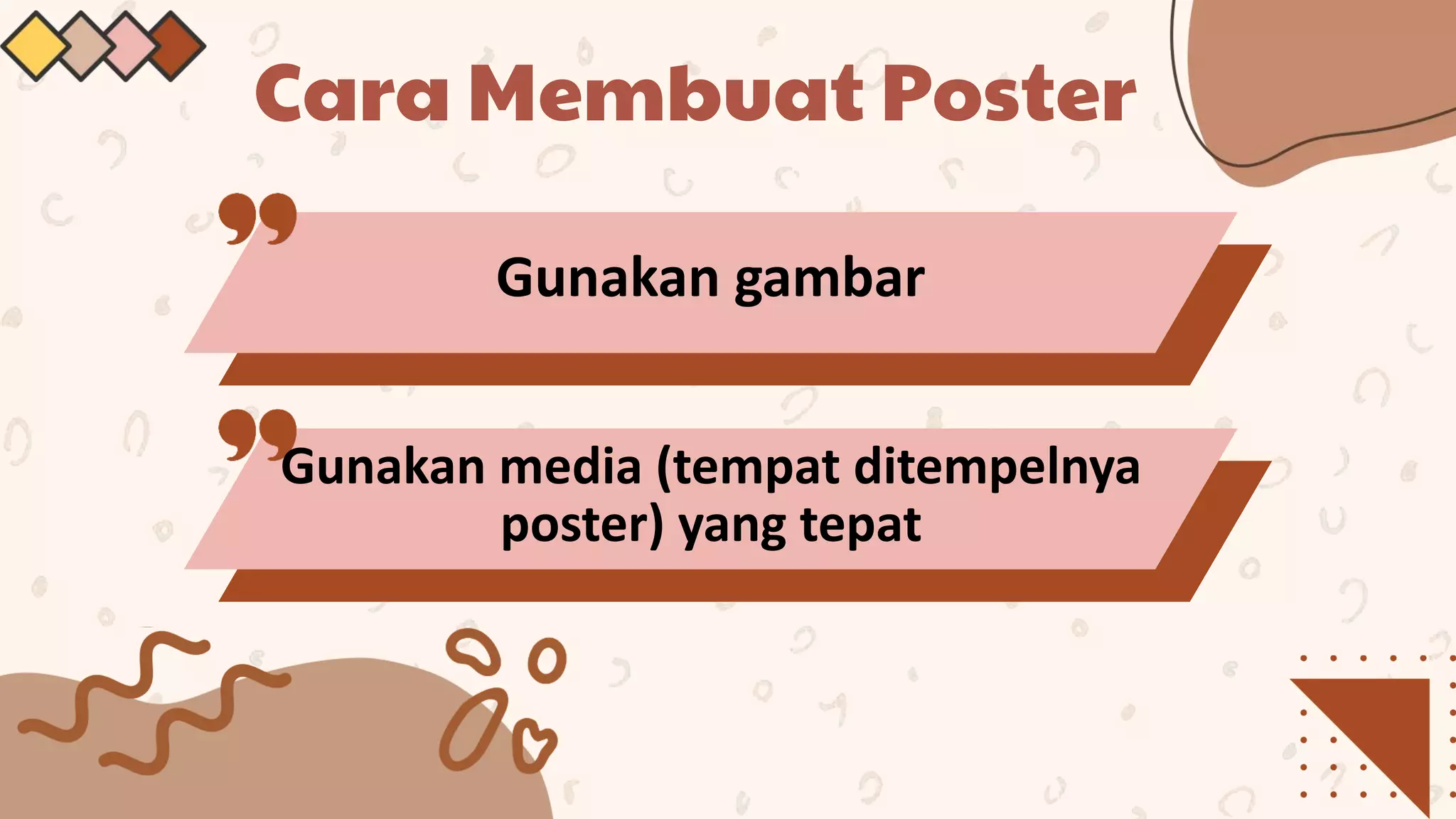 Cara Membuat Poster

Gunakan gambar

Gunakan media (tempat ditempelnya poster) yang tepat